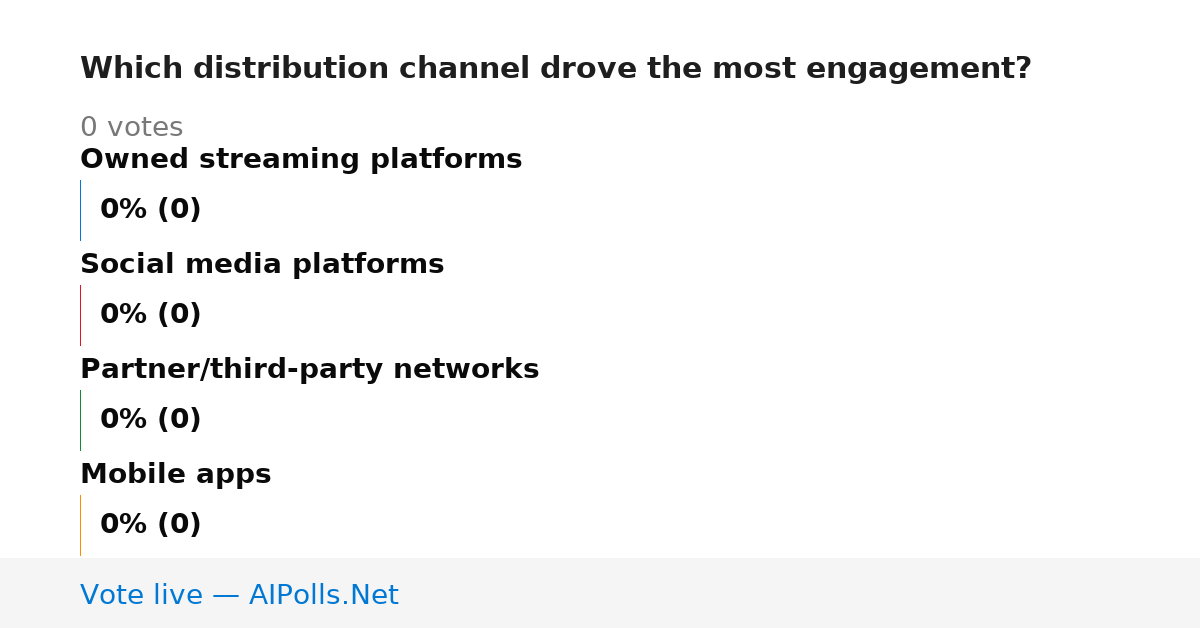 Which distribution channel drove the most engagement?

0 votes

Owned streaming platforms

0% (0)

Social media platforms

0% (0)

Partner/third-party networks

0% (0)

Mobile apps

0% (0)

Vote live — AIPolls.Net